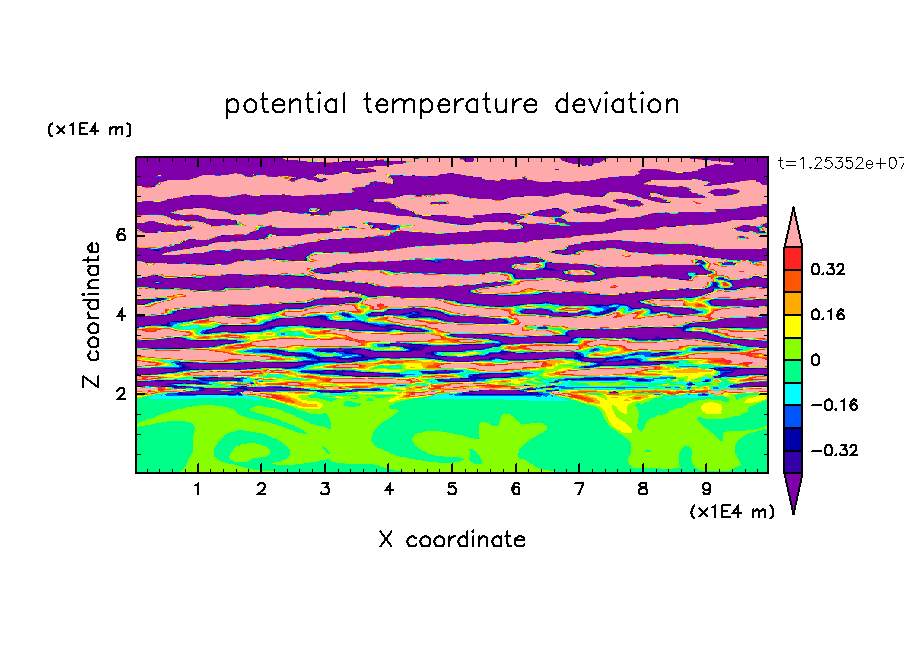 potential temperature deviation

(x1E4 m)

t=1.25352e+07

Z coordinate

6

4

2

0.32

0.16

0

−0.16

−0.32

1 2 3 4 5 6 7 8 9

(x1E4 m)

X coordinate